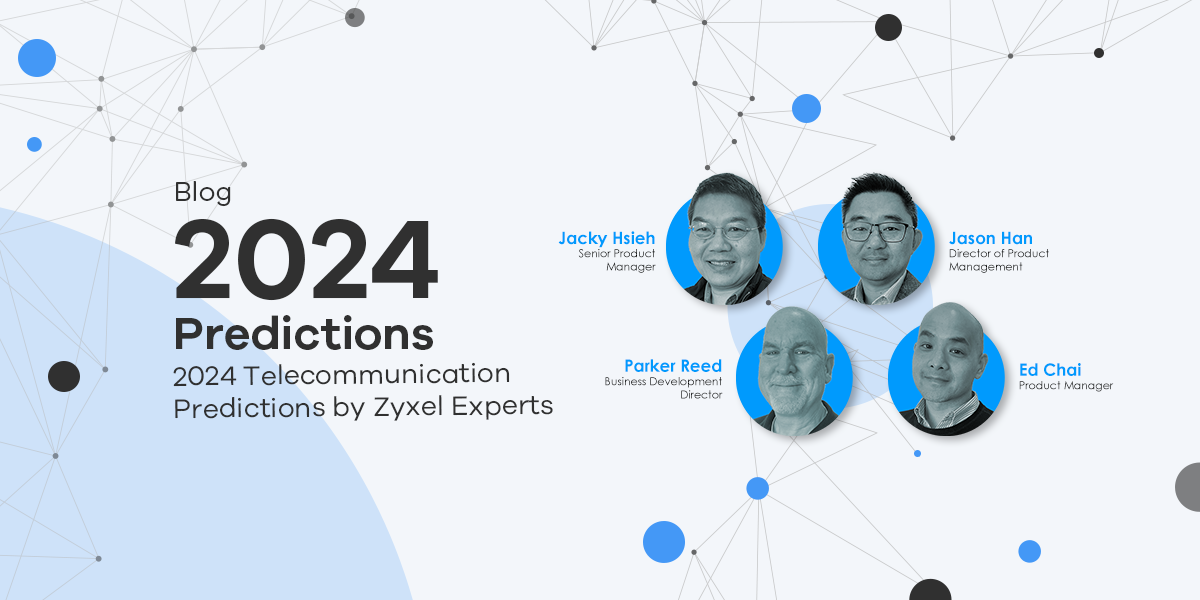 Blog

2024

Predictions

2024 Telecommunication Predictions by Zyxel Experts

Jacky Hsieh
Senior Product Manager

Jason Han
Director of Product Management

Parker Reed
Business Development Director

Ed Chai
Product Manager